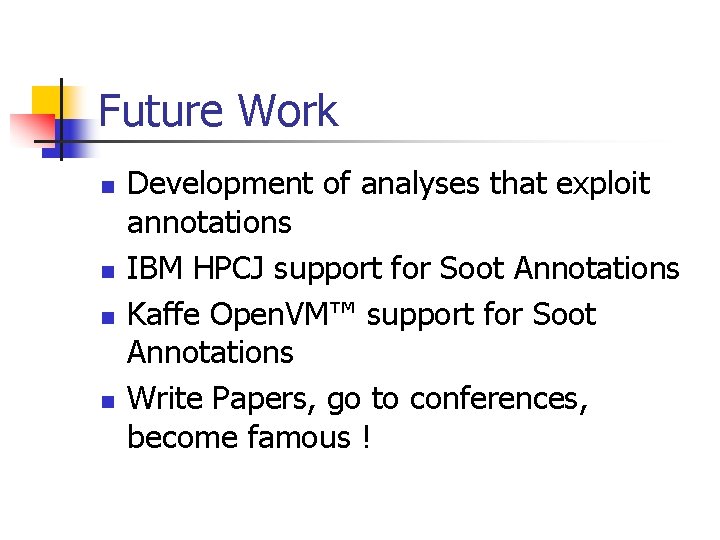 Future Work

- Development of analyses that exploit annotations
- IBM HPCJ support for Soot Annotations
- Kaffe OpenVM™ support for Soot Annotations
- Write Papers, go to conferences, become famous !